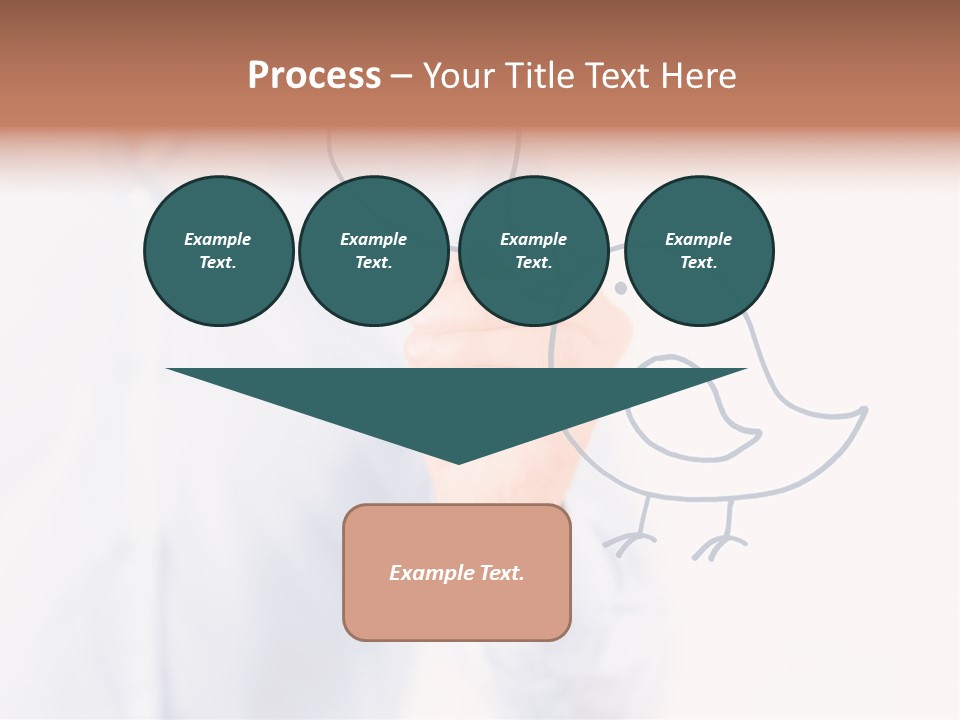 Process – Your Title Text Here

Example Text.

Example Text.

Example Text.

Example Text.

Example Text.